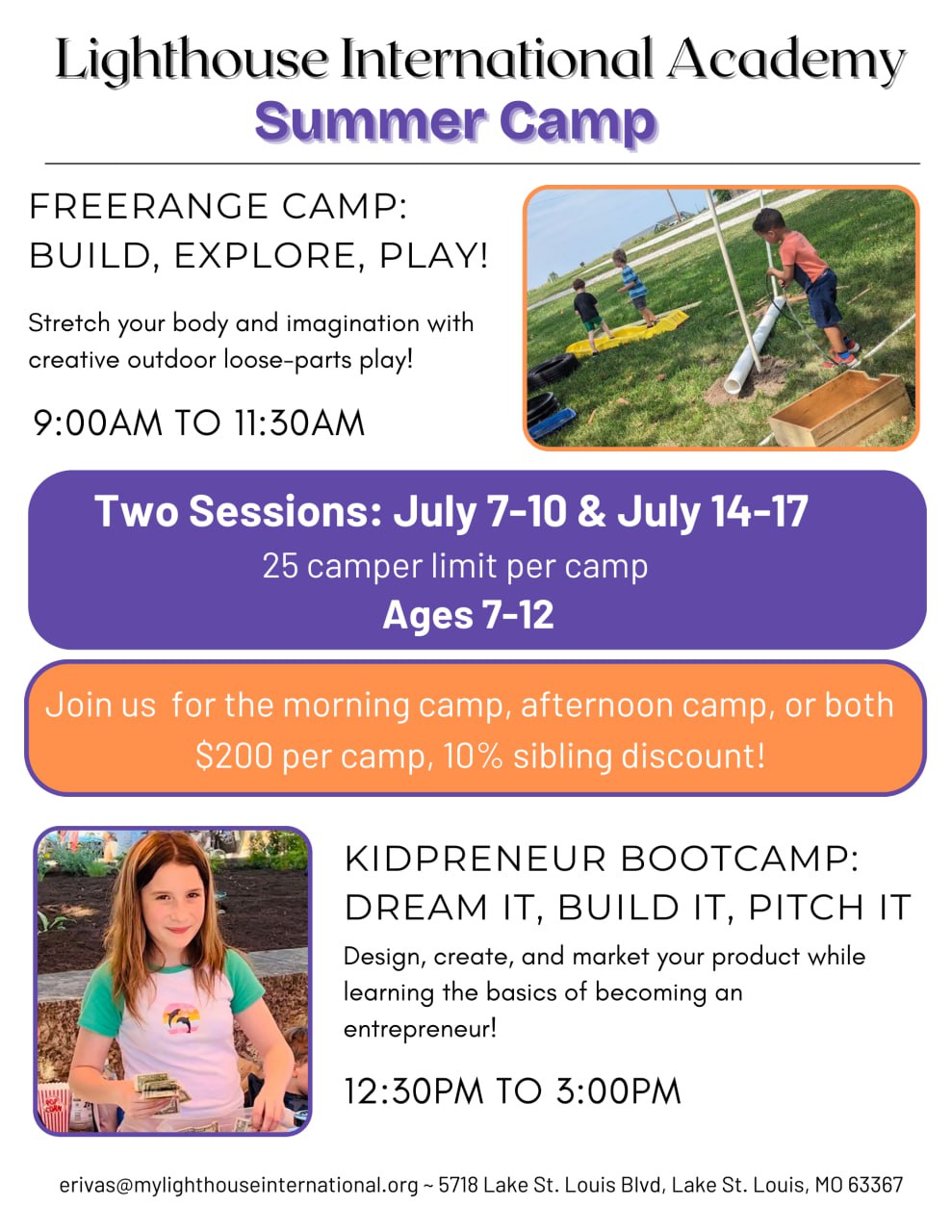 Lighthouse International Academy
Summer Camp

FREERANGE CAMP:
BUILD, EXPLORE, PLAY!

Stretch your body and imagination with creative outdoor loose-parts play!

9:00AM TO 11:30AM

Two Sessions: July 7-10 & July 14-17
25 camper limit per camp
Ages 7-12

Join us for the morning camp, afternoon camp, or both
$200 per camp, 10% sibling discount!

KIDPRENEUR BOOTCAMP:
DREAM IT, BUILD IT, PITCH IT

Design, create, and market your product while learning the basics of becoming an entrepreneur!

12:30PM TO 3:00PM

erivas@mylighthouseinternational.org ~ 5718 Lake St. Louis Blvd, Lake St. Louis, MO 63367